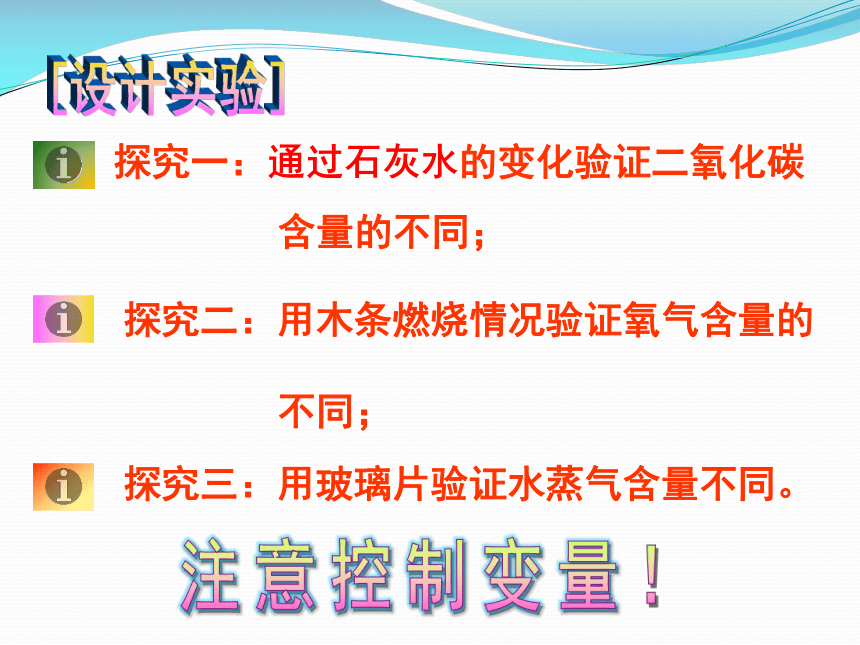 [设计实验]

探究一：通过石灰水的变化验证二氧化碳含量的不同；

探究二：用木条燃烧情况验证氧气含量的不同；

探究三：用玻璃片验证水蒸气含量不同。

注意控制变量！